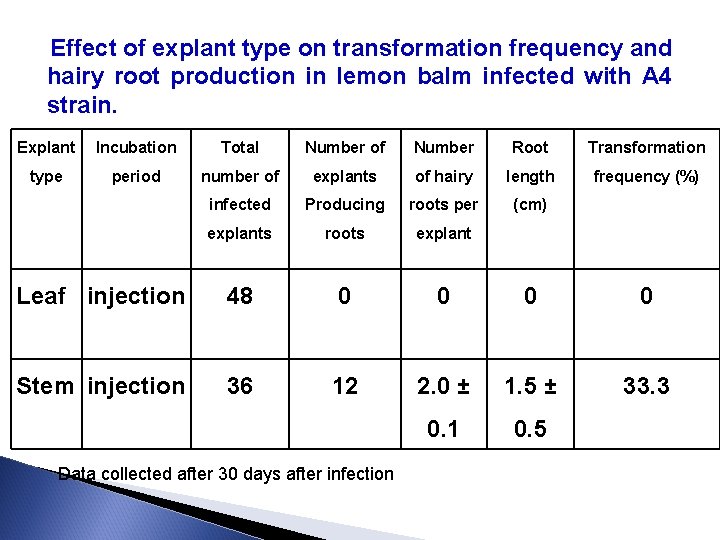 Effect of explant type on transformation frequency and hairy root production in lemon balm infected with A4 strain.

| Explant type | Incubation period | Total number of infected explants | Number of explants Producing roots | Number of hairy roots per explant | Root length (cm) | Transformation frequency (%) |
|---|---|---|---|---|---|---|
| Leaf | injection | 48 | 0 | 0 | 0 | 0 |
| Stem | injection | 36 | 12 | 2.0 ± 0.1 | 1.5 ± 0.5 | 33.3 |

Data collected after 30 days after infection